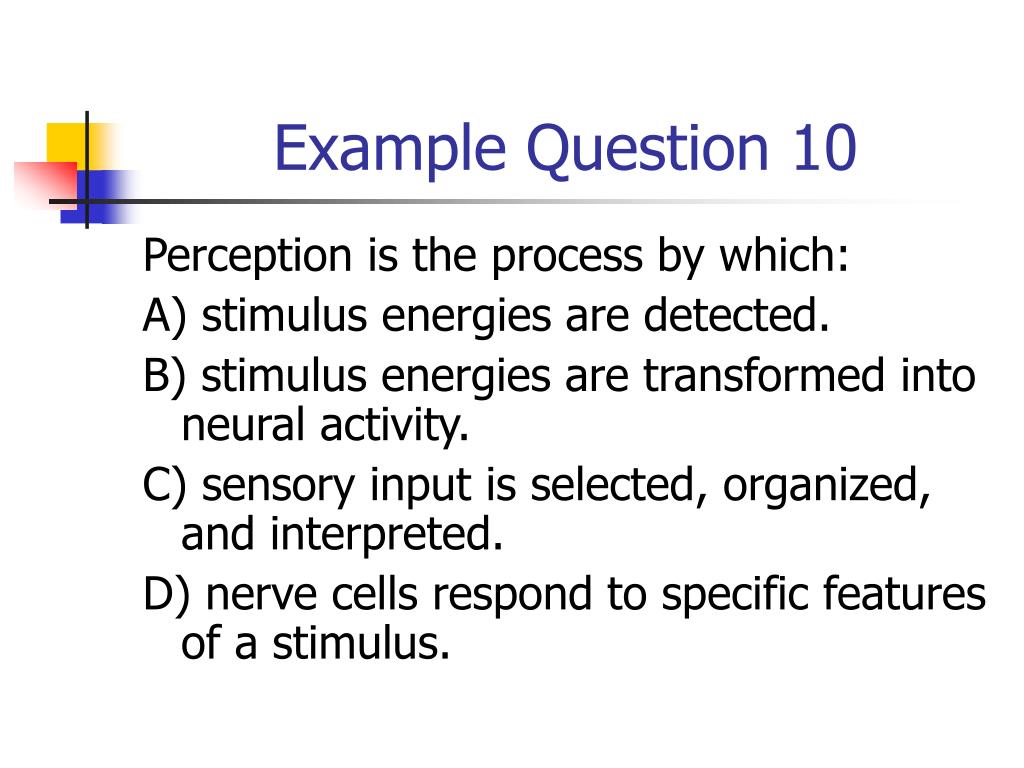 Example Question 10

Perception is the process by which:

A) stimulus energies are detected.

B) stimulus energies are transformed into neural activity.

C) sensory input is selected, organized, and interpreted.

D) nerve cells respond to specific features of a stimulus.